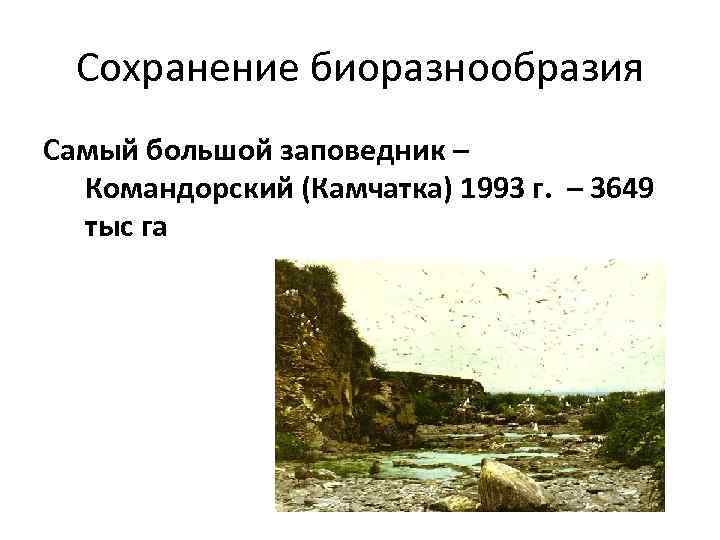 Сохранение биоразнообразия

Самый большой заповедник – Командорский (Камчатка) 1993 г. – 3649 тыс га